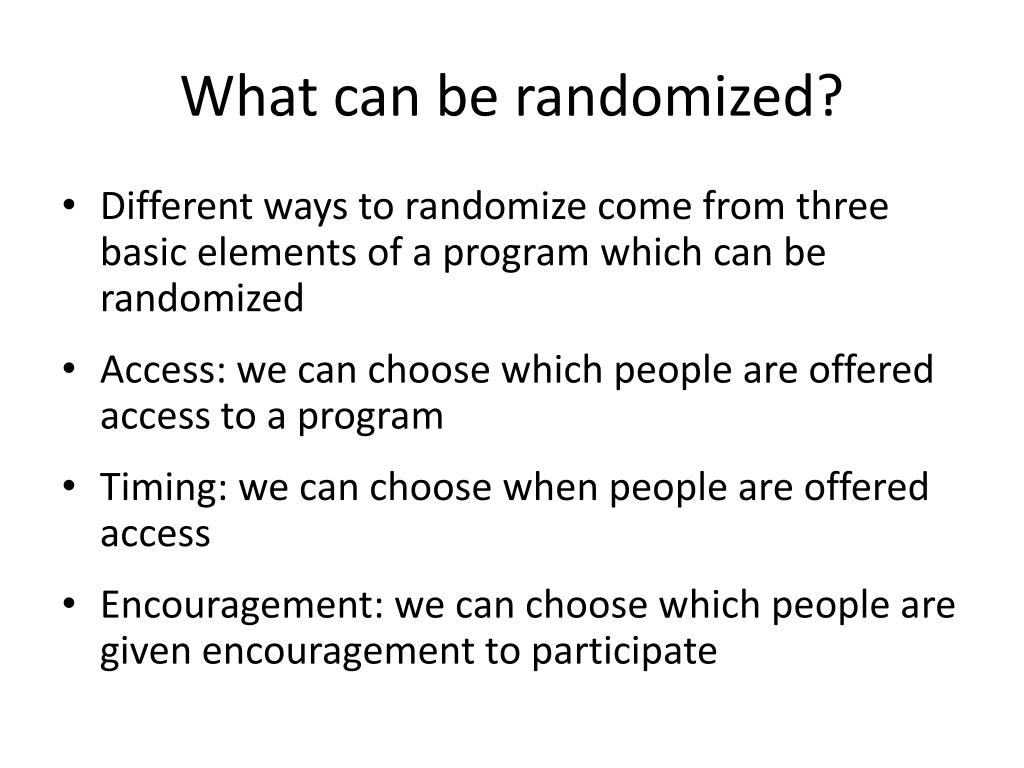 What can be randomized?

• Different ways to randomize come from three basic elements of a program which can be randomized

• Access: we can choose which people are offered access to a program

• Timing: we can choose when people are offered access

• Encouragement: we can choose which people are given encouragement to participate